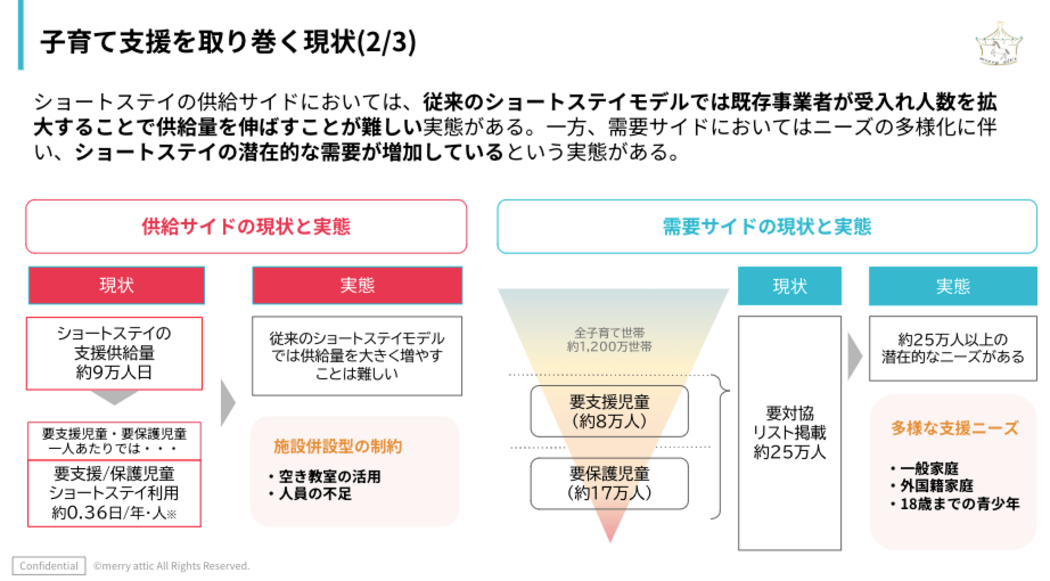 子育て支援を取り巻く現状(2/3)

ショートステイの供給サイドにおいては、従来のショートステイモデルでは既存事業者が受入れ人数を拡大することで供給量を伸ばすことが難しい実態がある。一方、需要サイドにおいてはニーズの多様化に伴い、ショートステイの潜在的な需要が増加しているという実態がある。

供給サイドの現状と実態

現状

ショートステイの支援供給量 約9万人日

要支援児童・要保護児童 一人あたりでは・・・

要支援/保護児童 ショートステイ利用 約0.36日/年・人※

実態

従来のショートステイモデルでは供給量を大きく増やすことは難しい

施設併設型の制約

・空き教室の活用
・人員の不足

需要サイドの現状と実態

全子育て世帯 約1,200万世帯

要支援児童 (約8万人)

要保護児童 (約17万人)

現状

要対協 リスト掲載 約25万人

実態

約25万人以上の潜在的なニーズがある

多様な支援ニーズ

・一般家庭
・外国籍家庭
・18歳までの青少年

Confidential ©merry attic All Rights Reserved.